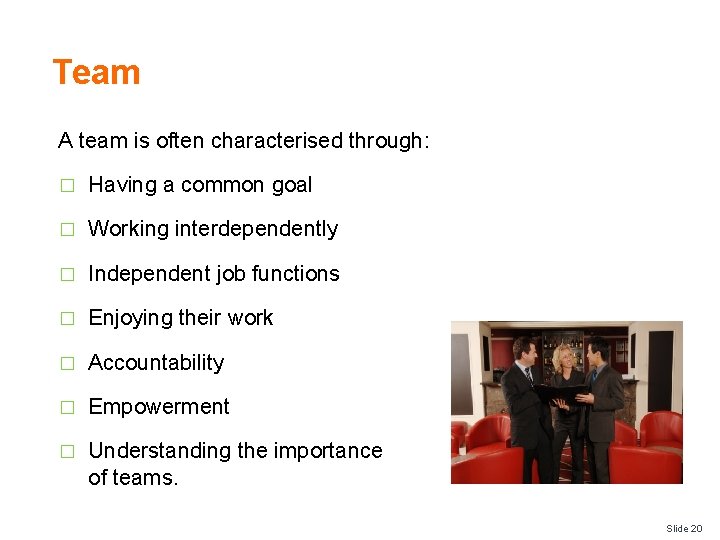 Team

A team is often characterised through:

□ Having a common goal

□ Working interdependently

□ Independent job functions

□ Enjoying their work

□ Accountability

□ Empowerment

□ Understanding the importance of teams.

Slide 20